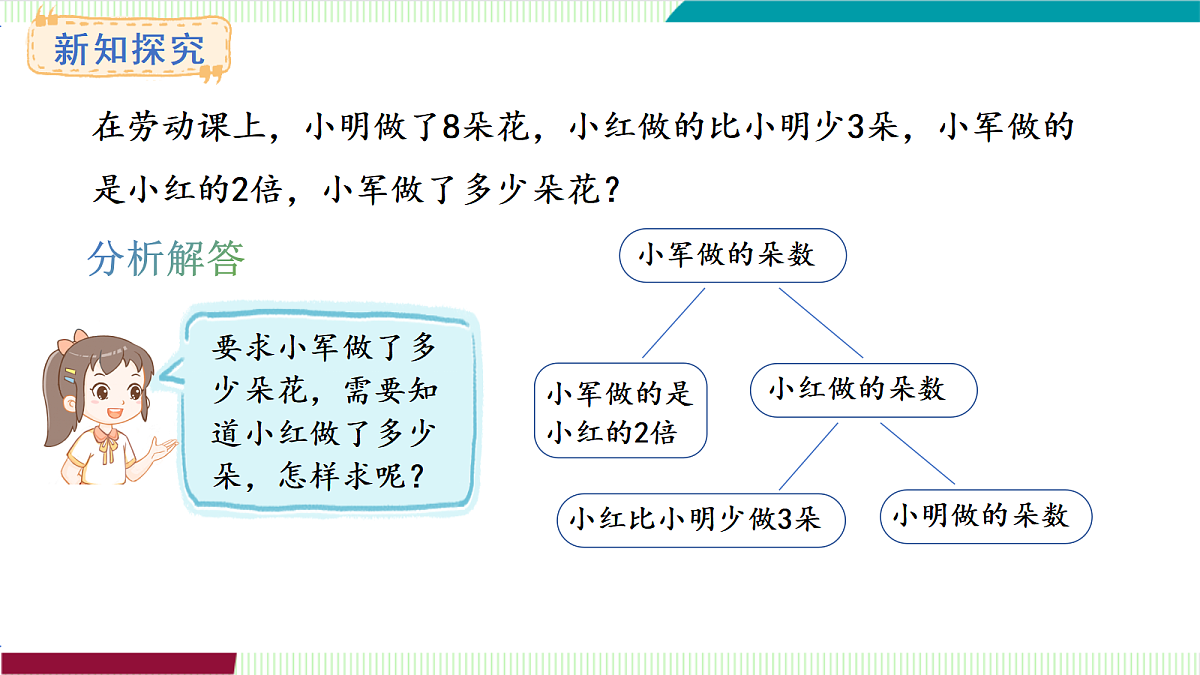 新知探究

在劳动课上，小明做了8朵花，小红做的比小明少3朵，小军做的是小红的2倍，小军做了多少朵花？

分析解答

要求小军做了多少朵花，需要知道小红做了多少朵，怎样求呢？

小军做的朵数

小军做的是小红的2倍

小红做的朵数

小红比小明少做3朵

小明做的朵数